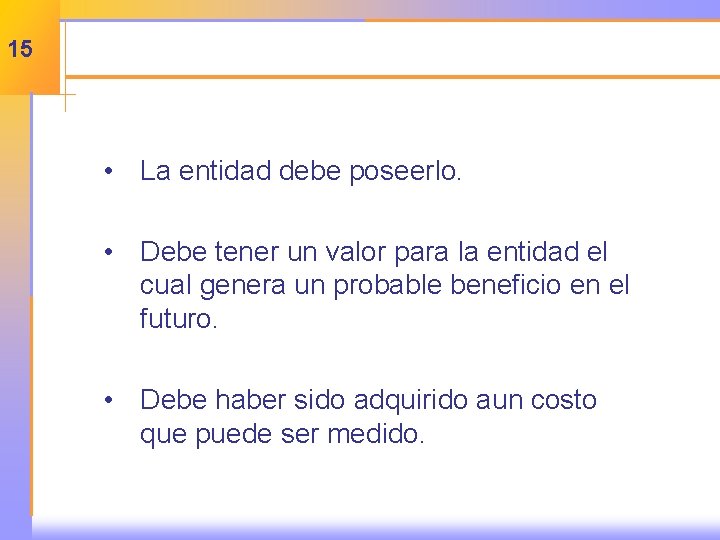 15

• La entidad debe poseerlo.

• Debe tener un valor para la entidad el cual genera un probable beneficio en el futuro.

• Debe haber sido adquirido aun costo que puede ser medido.